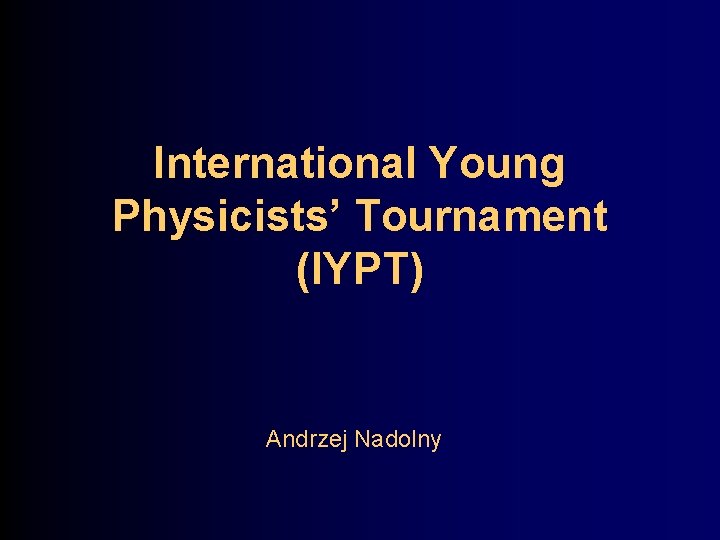 International Young Physicists’ Tournament (IYPT)

Andrzej Nadolny